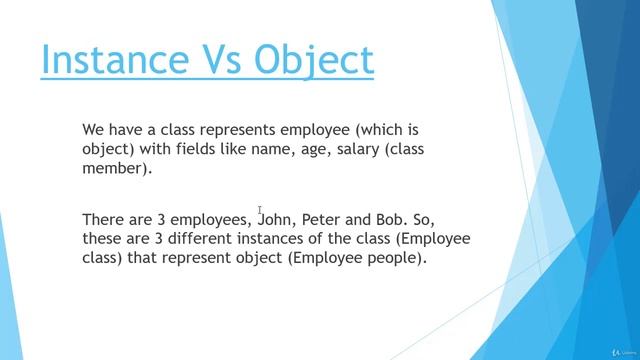 Instance Vs Object

We have a class represents employee (which is object) with fields like name, age, salary (class member).

There are 3 employees, John, Peter and Bob. So, these are 3 different instances of the class (Employee class) that represent object (Employee people).